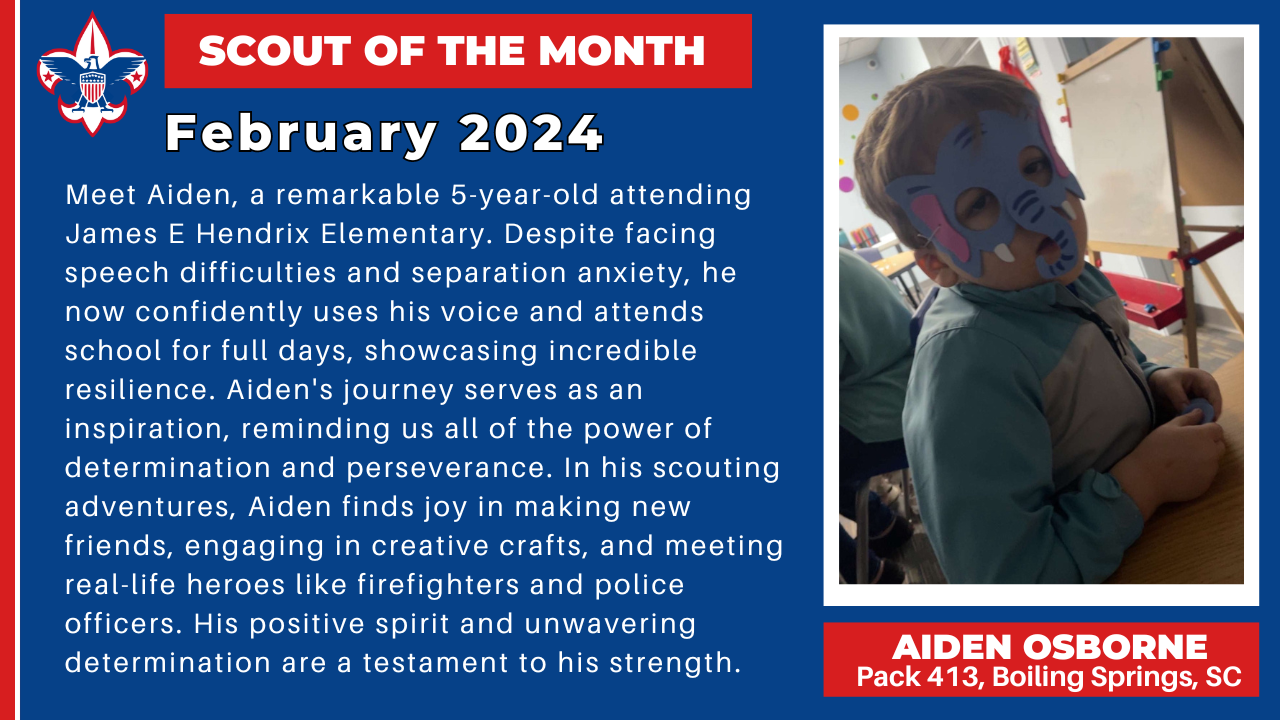 SCOUT OF THE MONTH

February 2024

Meet Aiden, a remarkable 5-year-old attending James E Hendrix Elementary. Despite facing speech difficulties and separation anxiety, he now confidently uses his voice and attends school for full days, showcasing incredible resilience. Aiden's journey serves as an inspiration, reminding us all of the power of determination and perseverance. In his scouting adventures, Aiden finds joy in making new friends, engaging in creative crafts, and meeting real-life heroes like firefighters and police officers. His positive spirit and unwavering determination are a testament to his strength.

AIDEN OSBORNE
Pack 413, Boiling Springs, SC